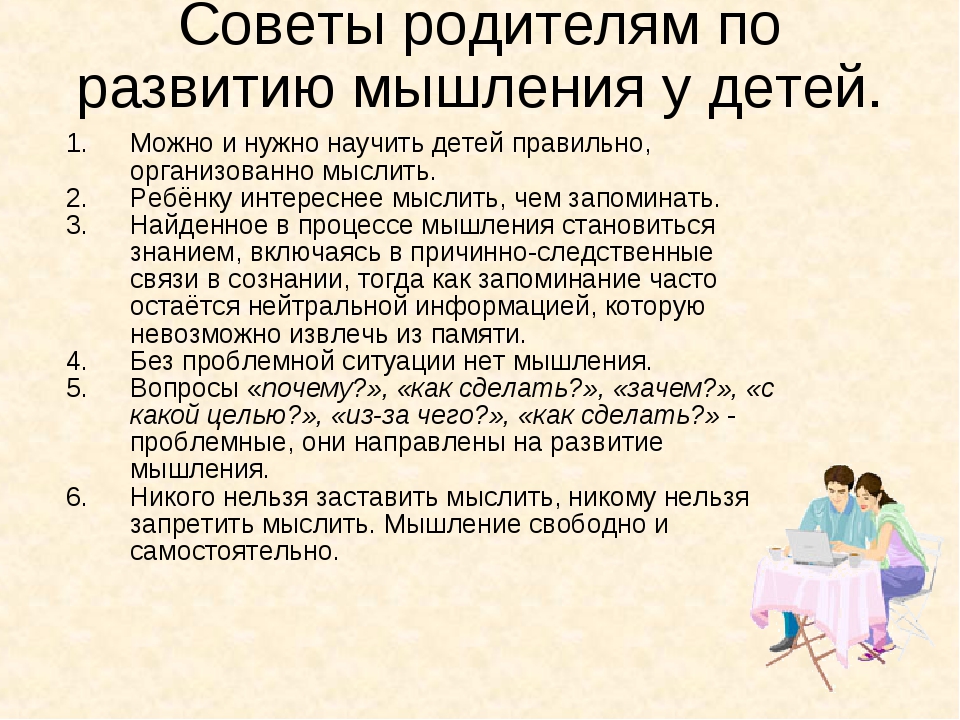 Советы родителям по развитию мышления у детей.

1. Можно и нужно научить детей правильно, организованно мыслить.
2. Ребёнку интереснее мыслить, чем запоминать.
3. Найденное в процессе мышления становиться знанием, включаясь в причинно-следственные связи в сознании, тогда как запоминание часто остаётся нейтральной информацией, которую невозможно извлечь из памяти.
4. Без проблемной ситуации нет мышления.
5. Вопросы «почему?», «как сделать?», «зачем?», «с какой целью?», «из-за чего?», «как сделать?» - проблемные, они направлены на развитие мышления.
6. Никого нельзя заставить мыслить, никому нельзя запретить мыслить. Мышление свободно и самостоятельно.